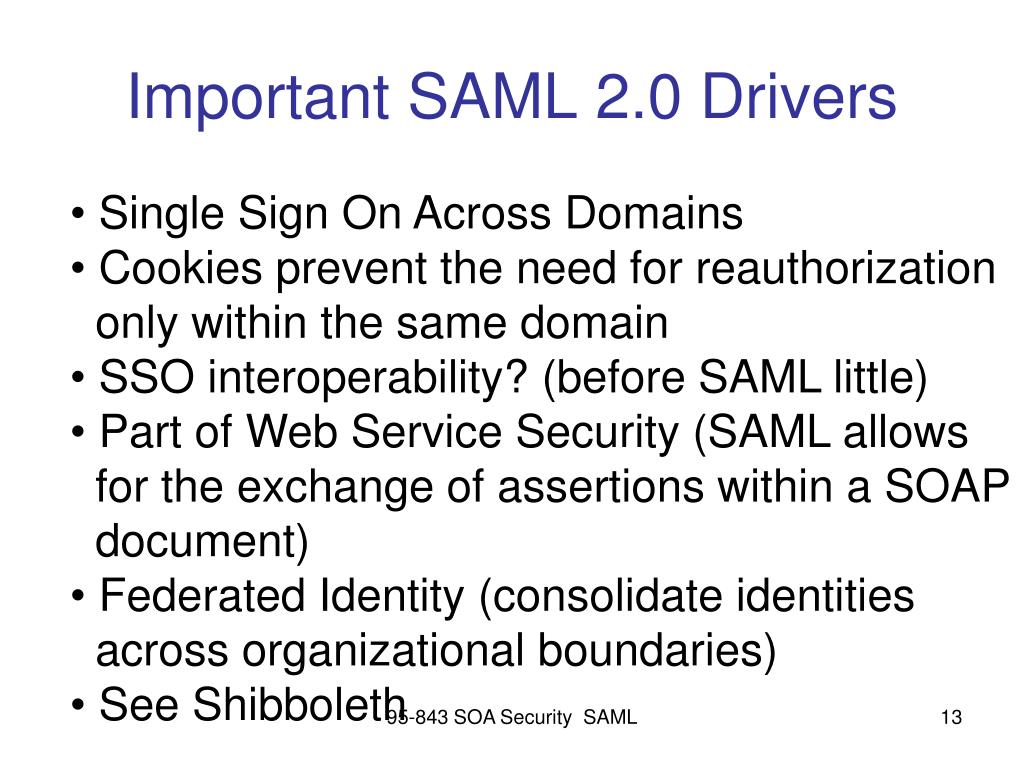 Important SAML 2.0 Drivers

• Single Sign On Across Domains
• Cookies prevent the need for reauthorization only within the same domain
• SSO interoperability? (before SAML little)
• Part of Web Service Security (SAML allows for the exchange of assertions within a SOAP document)
• Federated Identity (consolidate identities across organizational boundaries)
• See Shibboleth

95-843 SOA Security SAML

13